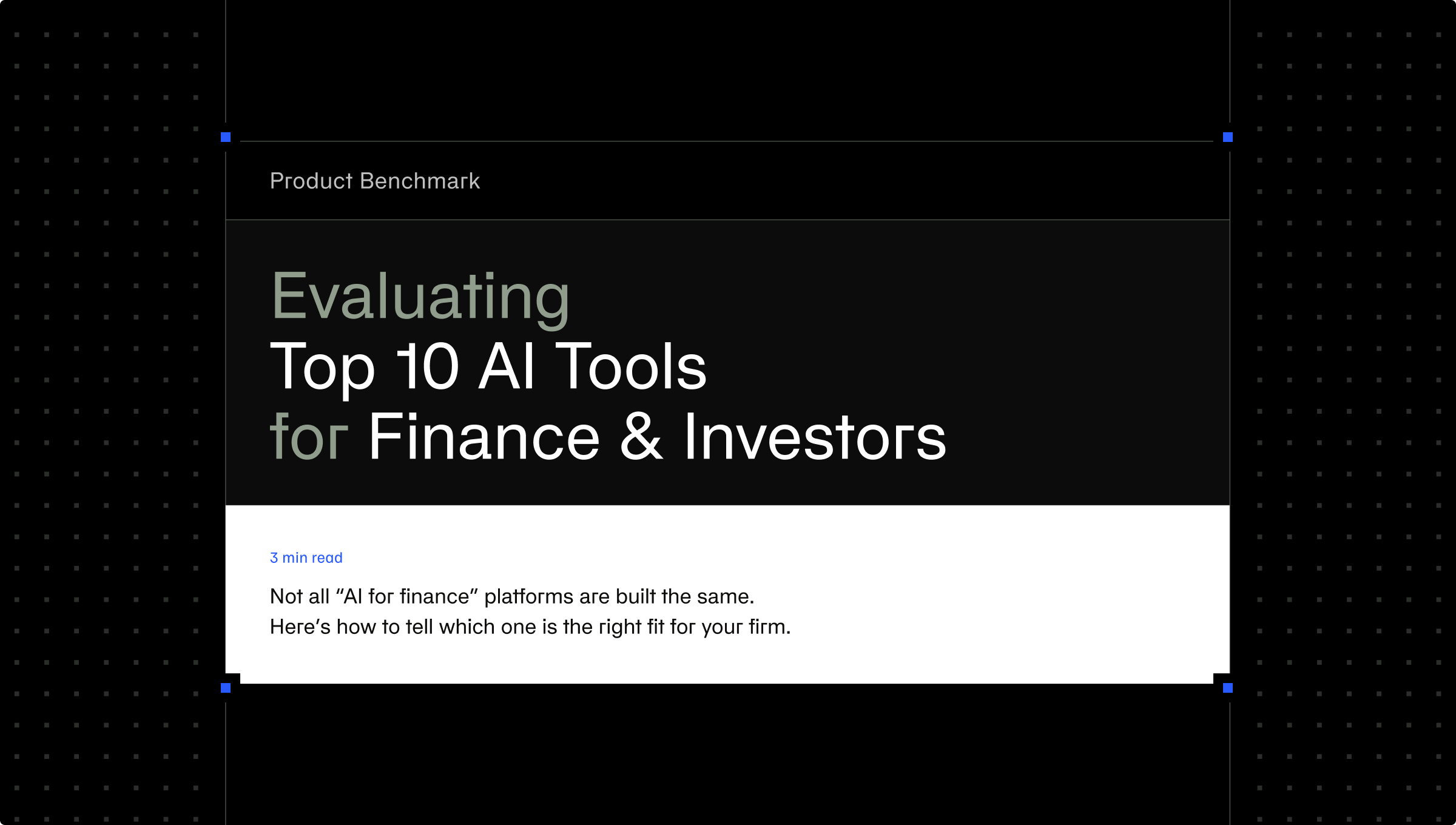 Product Benchmark

Evaluating
Top 10 AI Tools
for Finance & Investors

3 min read

Not all “AI for finance” platforms are built the same.
Here’s how to tell which one is the right fit for your firm.